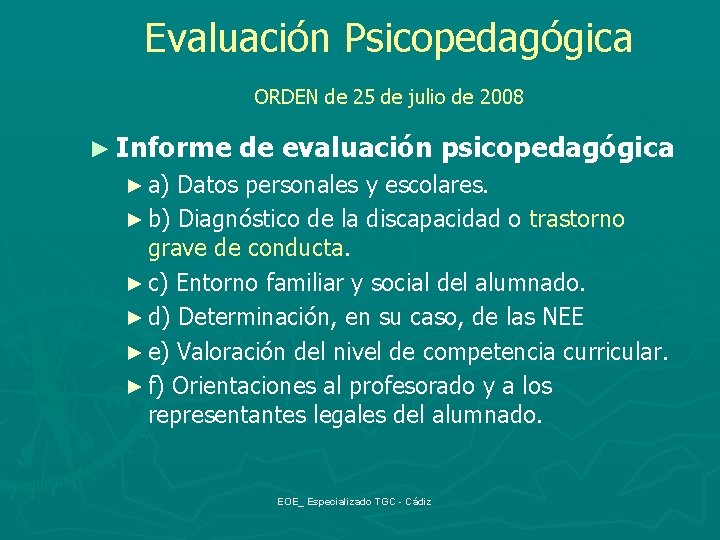 Evaluación Psicopedagógica

ORDEN de 25 de julio de 2008

► Informe de evaluación psicopedagógica

► a) Datos personales y escolares.

► b) Diagnóstico de la discapacidad o trastorno grave de conducta.

► c) Entorno familiar y social del alumnado.

► d) Determinación, en su caso, de las NEE

► e) Valoración del nivel de competencia curricular.

► f) Orientaciones al profesorado y a los representantes legales del alumnado.

EOE_ Especializado TGC - Cádiz